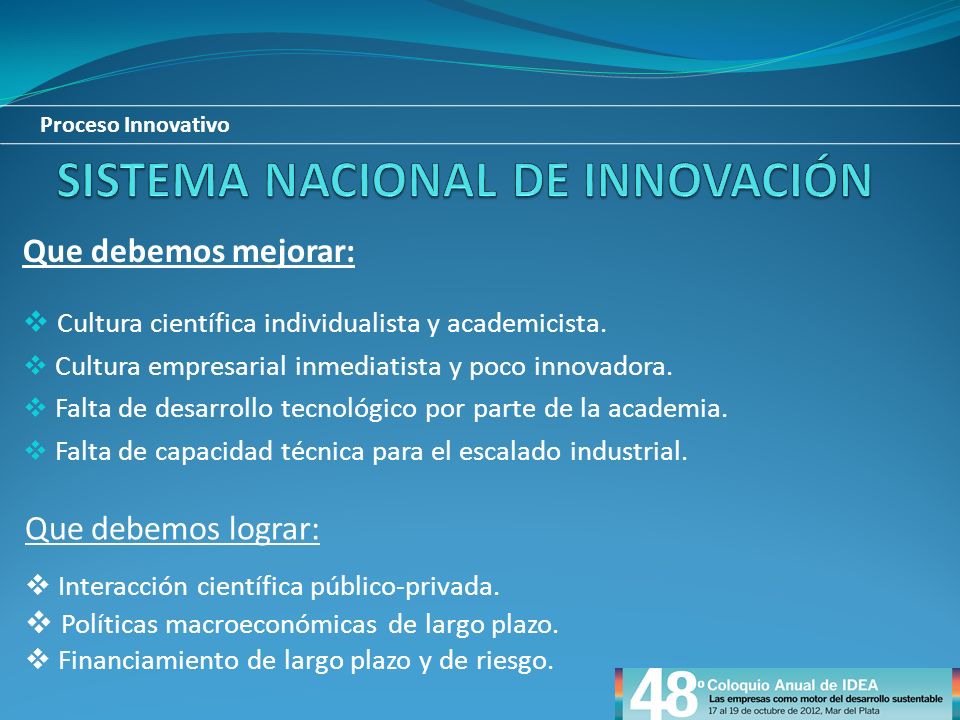 Proceso Innovativo

SISTEMA NACIONAL DE INNOVACIÓN

Que debemos mejorar:

❖ Cultura científica individualista y academicista.
❖ Cultura empresarial inmediatista y poco innovadora.
❖ Falta de desarrollo tecnológico por parte de la academia.
❖ Falta de capacidad técnica para el escalado industrial.

Que debemos lograr:

❖ Interacción científica público-privada.
❖ Políticas macroeconómicas de largo plazo.
❖ Financiamiento de largo plazo y de riesgo.

48º Coloquio Anual de IDEA
Las empresas como motor del desarrollo sustentable
17 al 19 de octubre de 2012, Mar del Plata